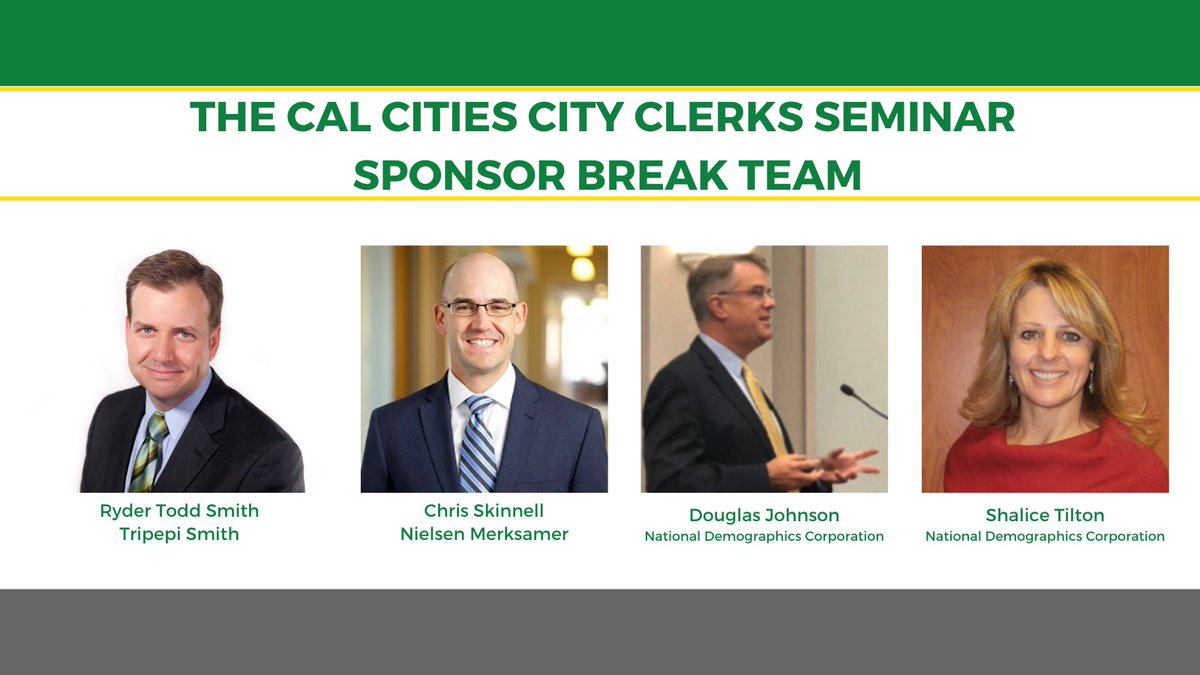 THE CAL CITIES CITY CLERKS SEMINAR SPONSOR BREAK TEAM

Ryder Todd Smith
Tripepi Smith

Chris Skinnell
Nielsen Merksamer

Douglas Johnson
National Demographics Corporation

Shalice Tilton
National Demographics Corporation